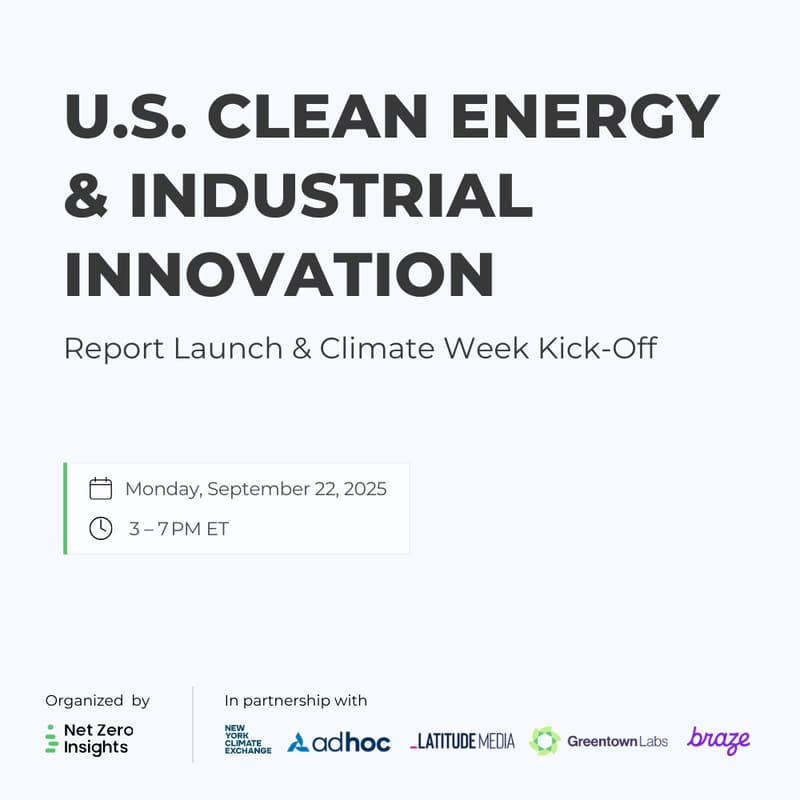 U.S. CLEAN ENERGY & INDUSTRIAL INNOVATION

Report Launch & Climate Week Kick-Off

Monday, September 22, 2025

3 – 7 PM ET

Organized by

Net Zero Insights

In partnership with

NEW YORK CLIMATE EXCHANGE

adhoc

LATITUDE MEDIA

Greentown Labs

braze